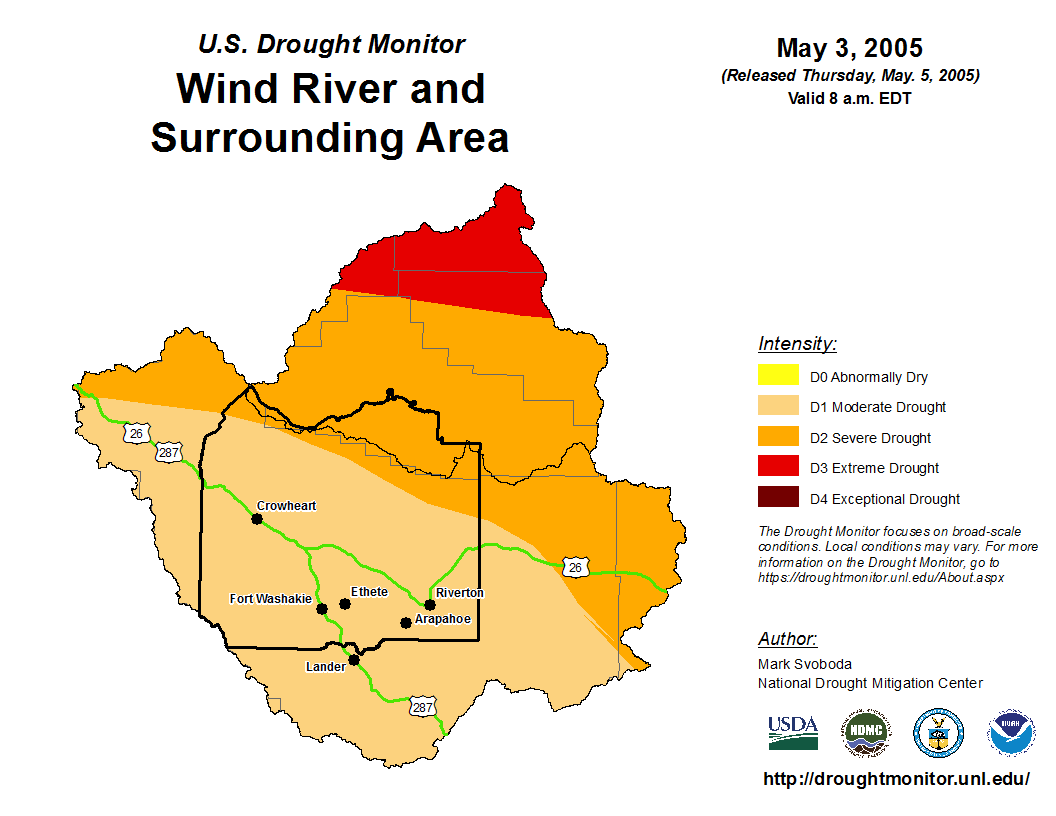 U.S. Drought Monitor
Wind River and Surrounding Area

May 3, 2005
(Released Thursday, May. 5, 2005)
Valid 8 a.m. EDT

26
287
Crowheart
Fort Washakie
Ethete
Riverton
Arapahoe
Lander
26
287

Intensity:
D0 Abnormally Dry
D1 Moderate Drought
D2 Severe Drought
D3 Extreme Drought
D4 Exceptional Drought

The Drought Monitor focuses on broad-scale conditions. Local conditions may vary. For more information on the Drought Monitor, go to https://droughtmonitor.unl.edu/About.aspx

Author:
Mark Svoboda
National Drought Mitigation Center

USDA
NDMC
NOAA

http://droughtmonitor.unl.edu/